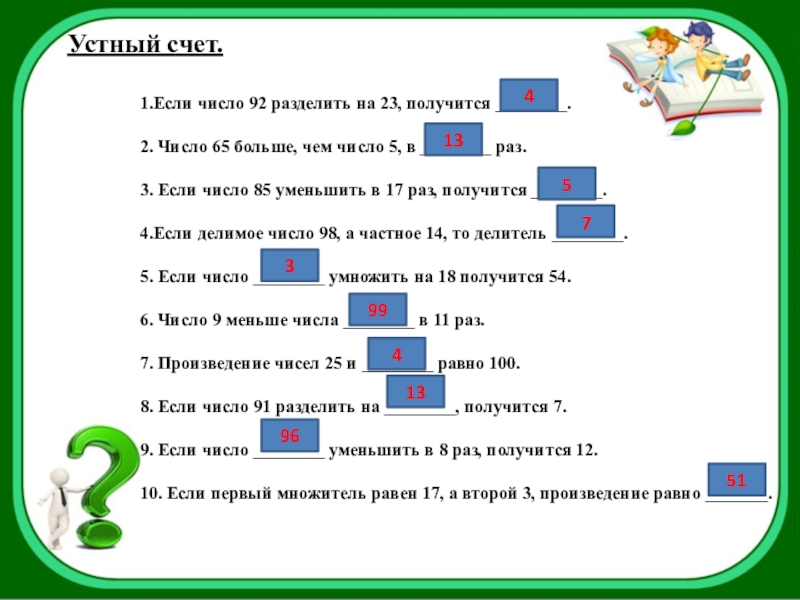 Устный счет.

1.Если число 92 разделить на 23, получится 4.

2. Число 65 больше, чем число 5, в 13 раз.

3. Если число 85 уменьшить в 17 раз, получится 5.

4.Если делимое число 98, а частное 14, то делитель 7.

5. Если число 3 умножить на 18 получится 54.

6. Число 9 меньше числа 99 в 11 раз.

7. Произведение чисел 25 и 4 равно 100.

8. Если число 91 разделить на 13, получится 7.

9. Если число 96 уменьшить в 8 раз, получится 12.

10. Если первый множитель равен 17, а второй 3, произведение равно 51.